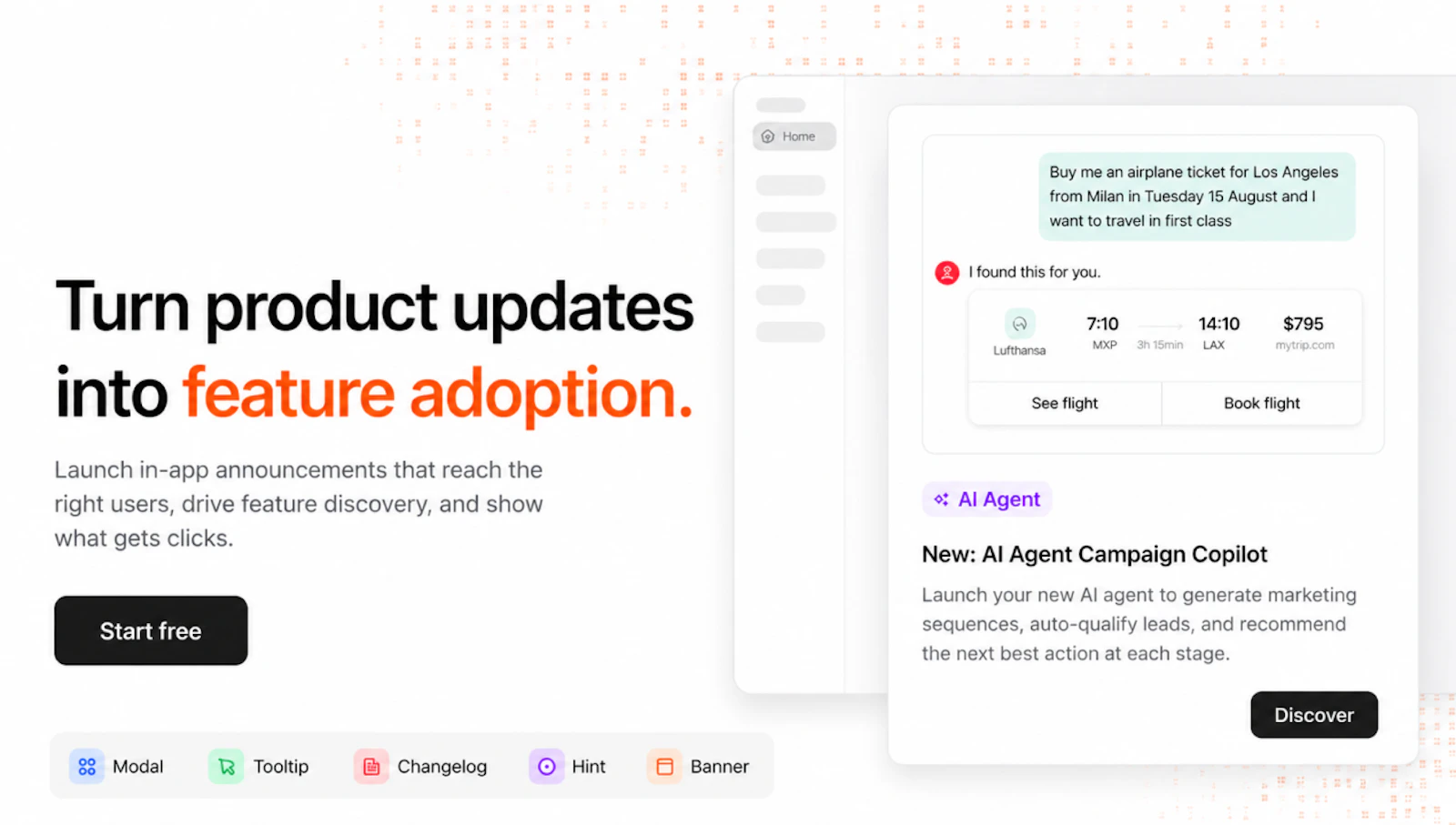 Turn product updates into feature adoption.

Launch in-app announcements that reach the right users, drive feature discovery, and show what gets clicks.

Start free

Modal Tooltip Changelog Hint Banner

Home

Buy me an airplane ticket for Los Angeles from Milan in Tuesday 15 August and I want to travel in first class

I found this for you.

Lufthansa 7:10 MXP 3h 15min 14:10 LAX $795 mytrip.com

See flight Book flight

AI Agent

New: AI Agent Campaign Copilot

Launch your new AI agent to generate marketing sequences, auto-qualify leads, and recommend the next best action at each stage.

Discover